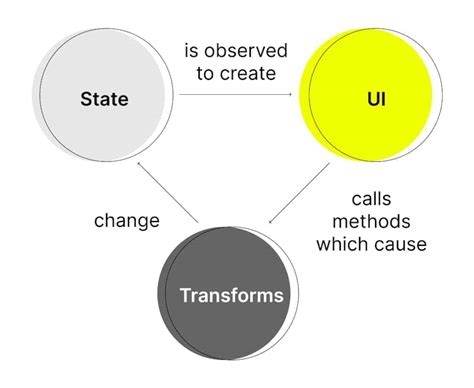 State

is observed to create

UI

calls methods which cause

Transforms

change